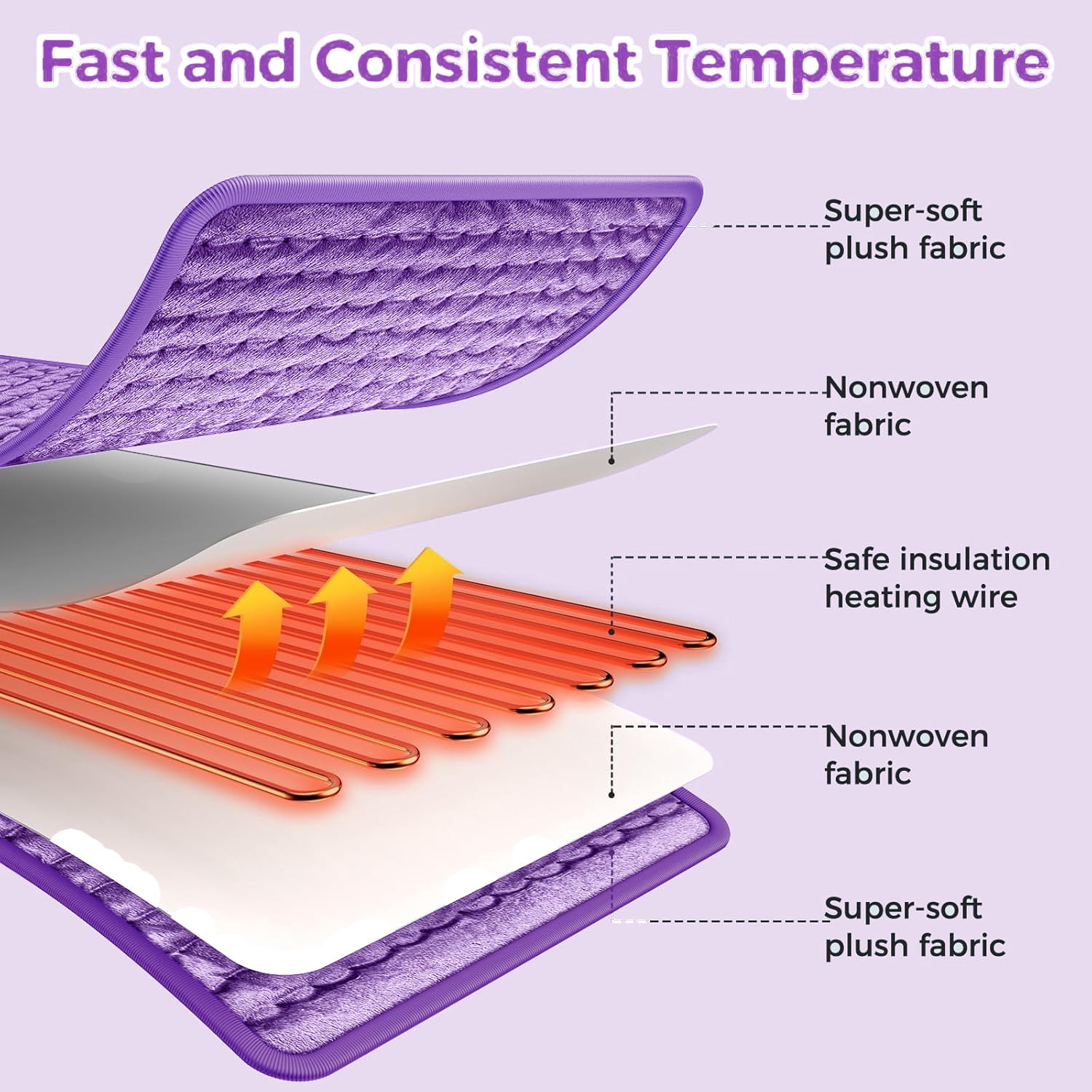 Fast and Consistent Temperature

Super-soft plush fabric

Nonwoven fabric

Safe insulation heating wire

Nonwoven fabric

Super-soft plush fabric